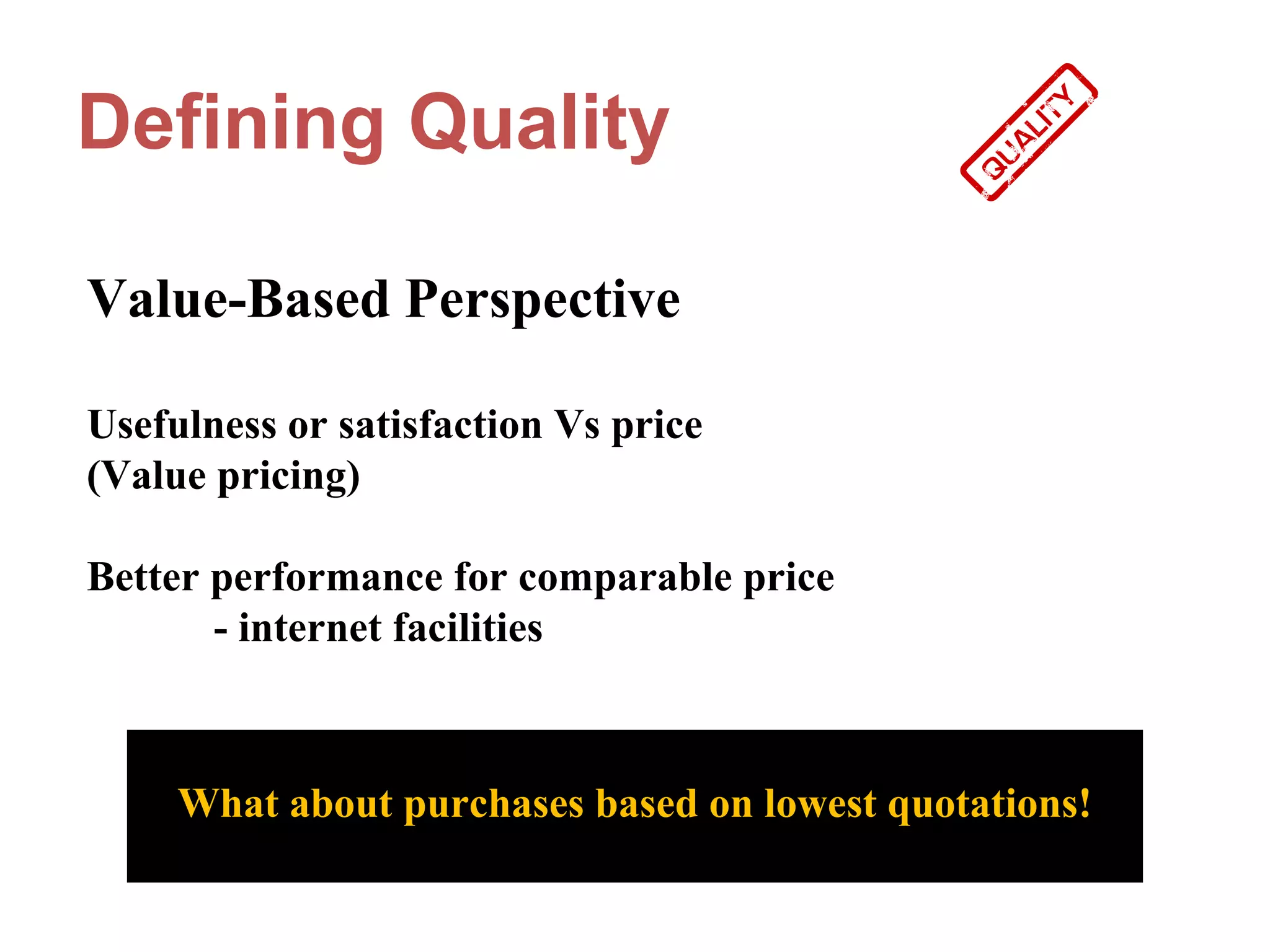 Defining Quality

QUALITY

Value-Based Perspective

Usefulness or satisfaction Vs price
(Value pricing)

Better performance for comparable price
- internet facilities

What about purchases based on lowest quotations!